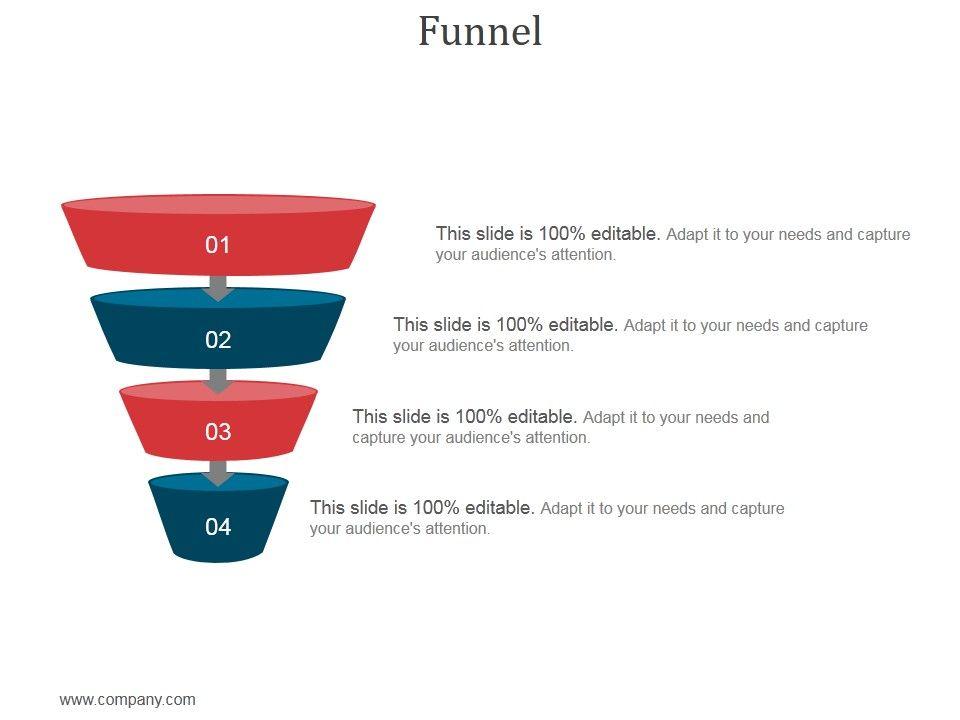 Funnel

01

This slide is 100% editable. Adapt it to your needs and capture your audience's attention.

02

This slide is 100% editable. Adapt it to your needs and capture your audience's attention.

03

This slide is 100% editable. Adapt it to your needs and capture your audience's attention.

04

This slide is 100% editable. Adapt it to your needs and capture your audience's attention.

www.company.com